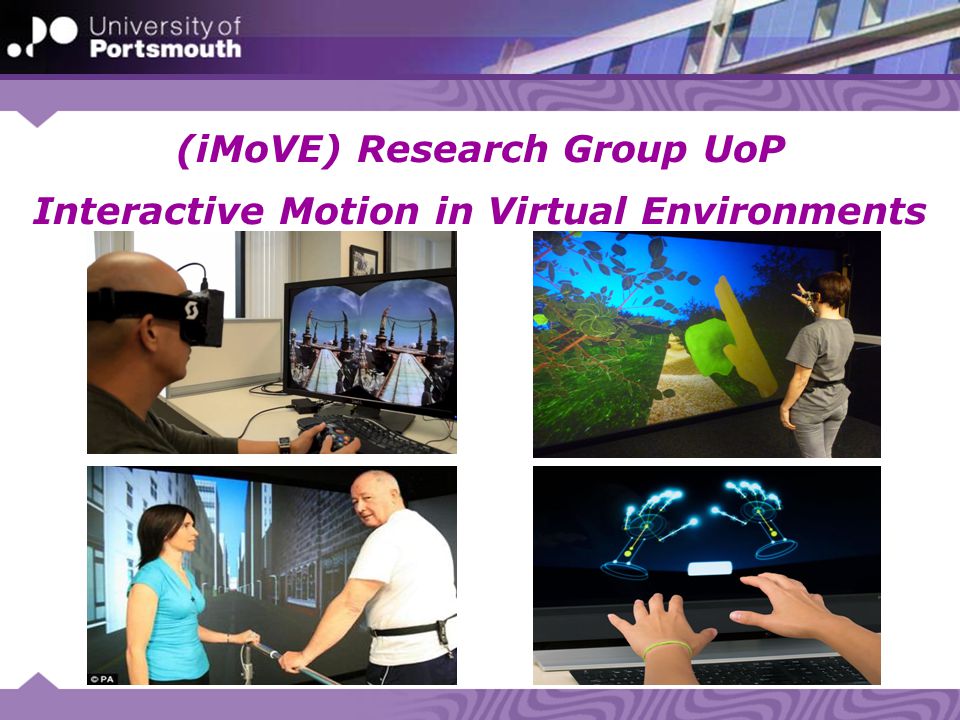 University of Portsmouth

(iMoVE) Research Group UoP

Interactive Motion in Virtual Environments

© PA